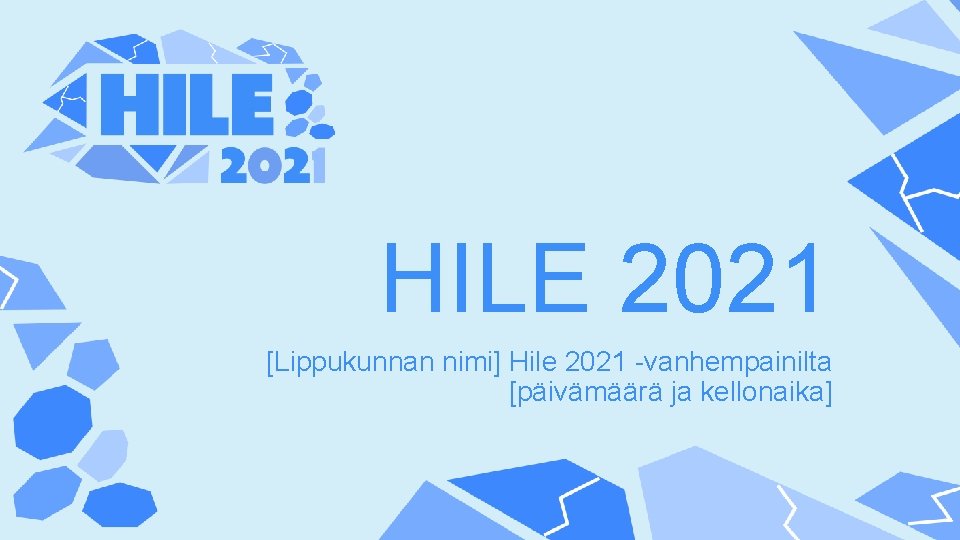 HILE 2021

HILE 2021

[Lippukunnan nimi] Hile 2021 -vanhempainilta
[päivämäärä ja kellonaika]